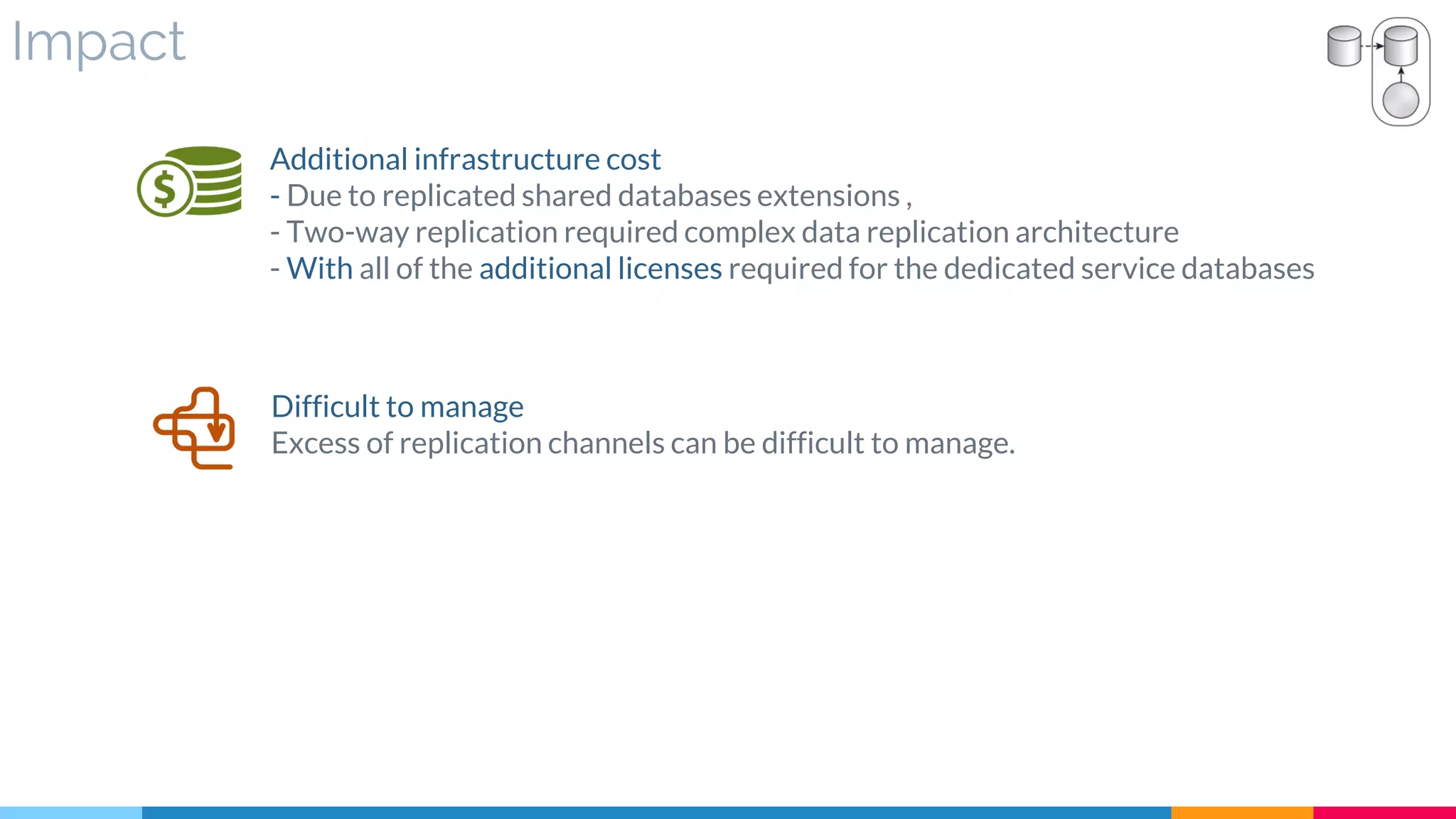 Impact

Additional infrastructure cost
- Due to replicated shared databases extensions ,
- Two-way replication required complex data replication architecture
- With all of the additional licenses required for the dedicated service databases

Difficult to manage
Excess of replication channels can be difficult to manage.